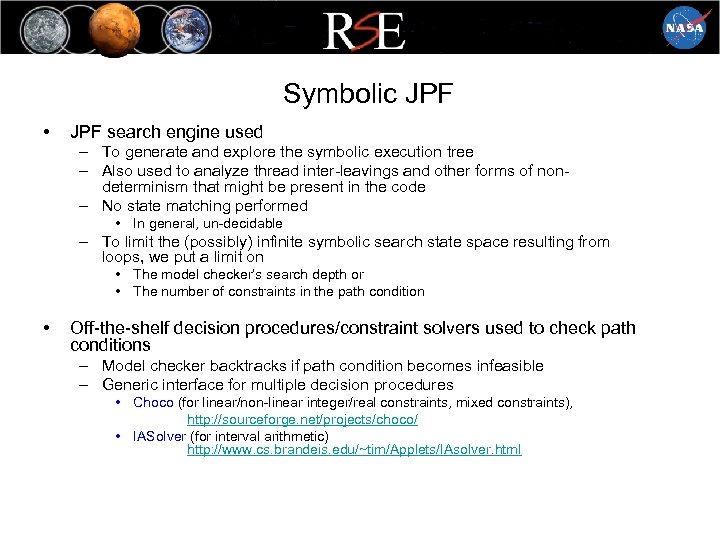 RSE

NASA

Symbolic JPF

• JPF search engine used
– To generate and explore the symbolic execution tree
– Also used to analyze thread inter-leavings and other forms of non-determinism that might be present in the code
– No state matching performed
• In general, un-decidable
– To limit the (possibly) infinite symbolic search state space resulting from loops, we put a limit on
• The model checker's search depth or
• The number of constraints in the path condition

• Off-the-shelf decision procedures/constraint solvers used to check path conditions
– Model checker backtracks if path condition becomes infeasible
– Generic interface for multiple decision procedures
• Choco (for linear/non-linear integer/real constraints, mixed constraints), http://sourceforge.net/projects/choco/
• IASolver (for interval arithmetic) http://www.cs.brandeis.edu/~tim/Applets/IAsolver.html